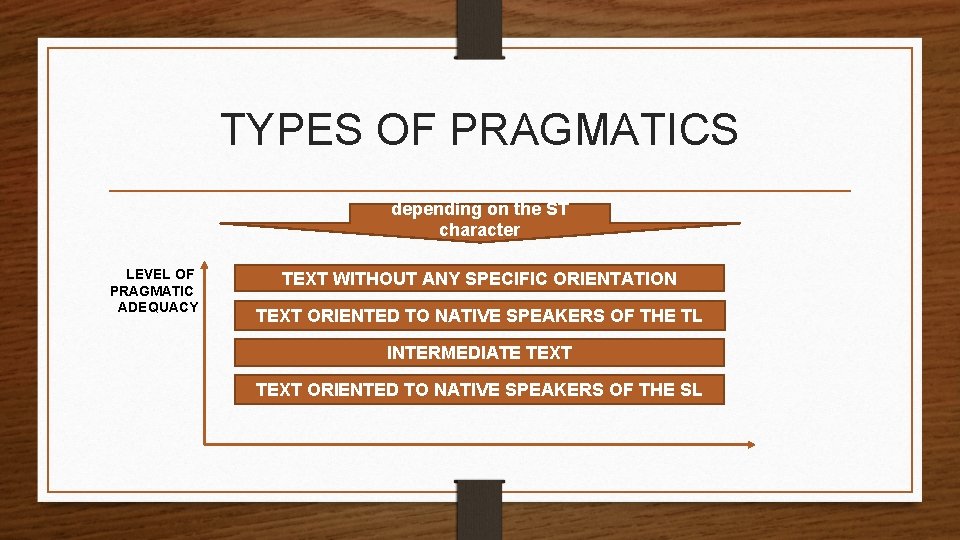 TYPES OF PRAGMATICS

depending on the ST character

LEVEL OF PRAGMATIC ADEQUACY

TEXT WITHOUT ANY SPECIFIC ORIENTATION

TEXT ORIENTED TO NATIVE SPEAKERS OF THE TL

INTERMEDIATE TEXT

TEXT ORIENTED TO NATIVE SPEAKERS OF THE SL